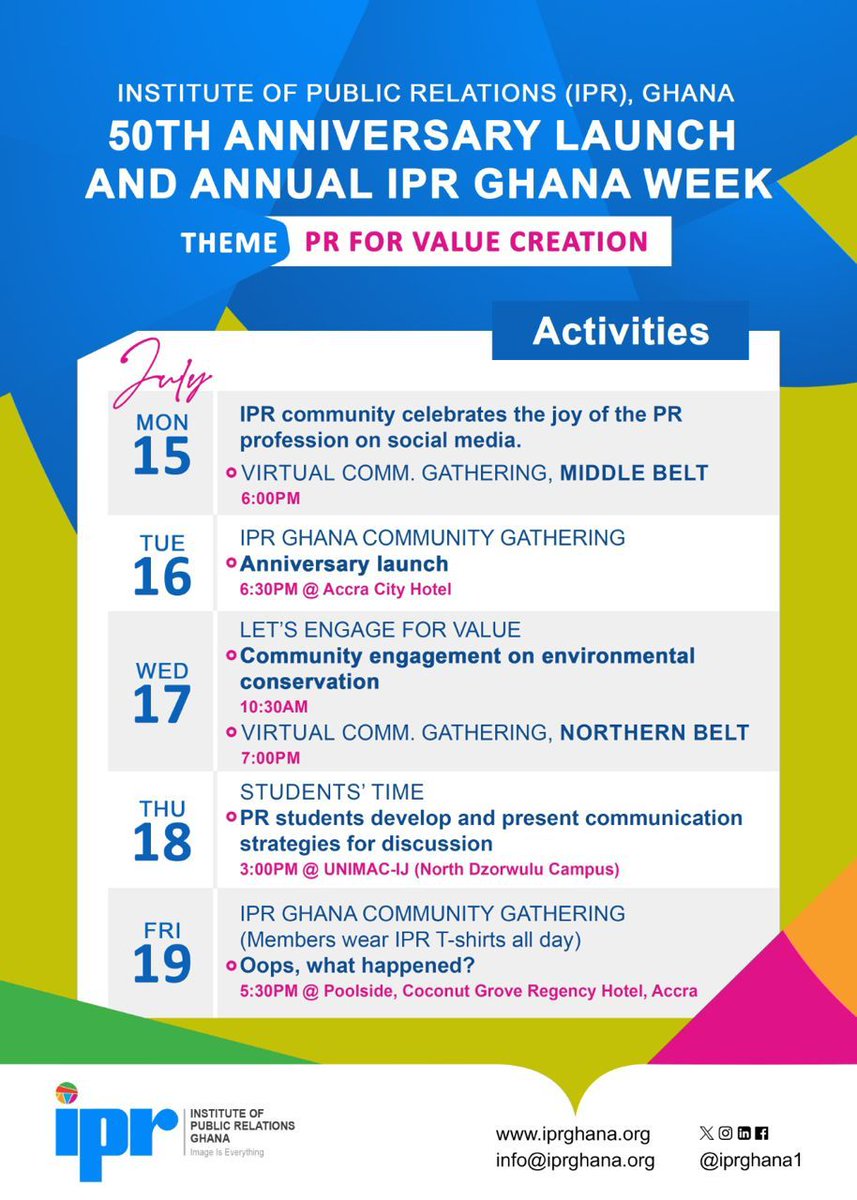 INSTITUTE OF PUBLIC RELATIONS (IPR), GHANA
50TH ANNIVERSARY LAUNCH AND ANNUAL IPR GHANA WEEK

THEME PR FOR VALUE CREATION

Activities

July

MON 15
IPR community celebrates the joy of the PR profession on social media.
VIRTUAL COMM. GATHERING, MIDDLE BELT
6:00PM

TUE 16
IPR GHANA COMMUNITY GATHERING
Anniversary launch
6:30PM @ Accra City Hotel

WED 17
LET'S ENGAGE FOR VALUE
Community engagement on environmental conservation
10:30AM
VIRTUAL COMM. GATHERING, NORTHERN BELT
7:00PM

THU 18
STUDENTS' TIME
PR students develop and present communication strategies for discussion
3:00PM @ UNIMAC-IJ (North Dzorwulu Campus)

FRI 19
IPR GHANA COMMUNITY GATHERING
(Members wear IPR T-shirts all day)
Oops, what happened?
5:30PM @ Poolside, Coconut Grove Regency Hotel, Accra

ipr INSTITUTE OF PUBLIC RELATIONS GHANA
Image Is Everything

www.iprghana.org
info@iprghana.org

@iprghana1